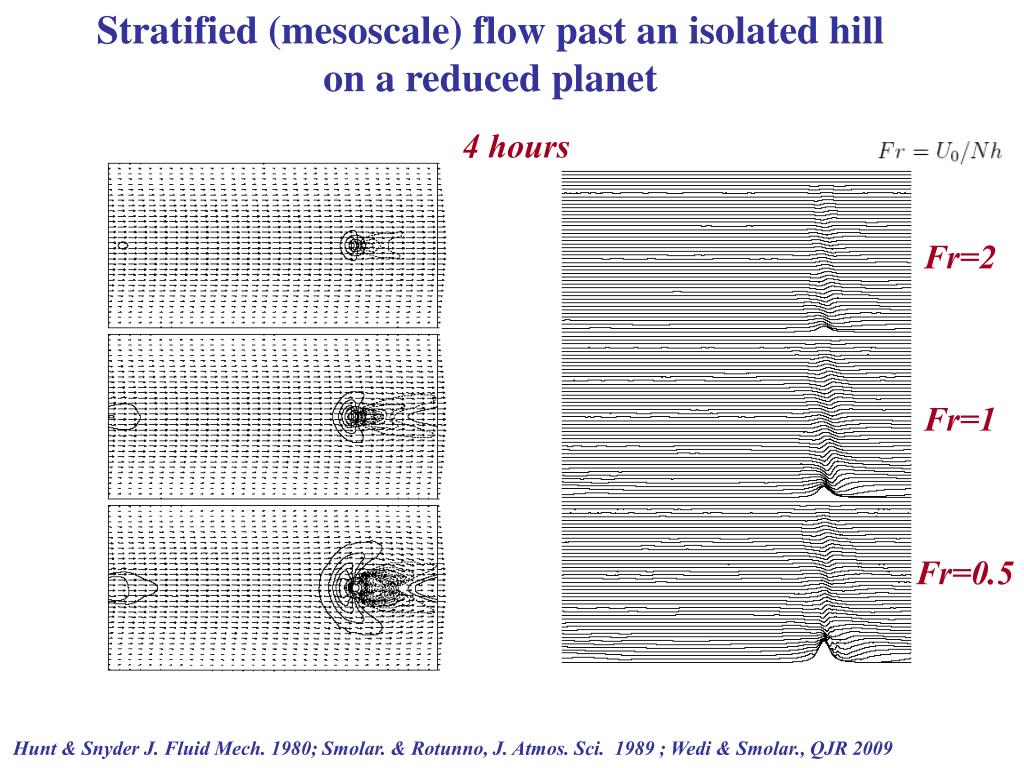 Stratified (mesoscale) flow past an isolated hill on a reduced planet

4 hours

$Fr = U_0/Nh$

Fr=2

Fr=1

Fr=0.5

Hunt & Snyder J. Fluid Mech. 1980; Smolar. & Rotunno, J. Atmos. Sci. 1989 ; Wedi & Smolar., QJR 2009